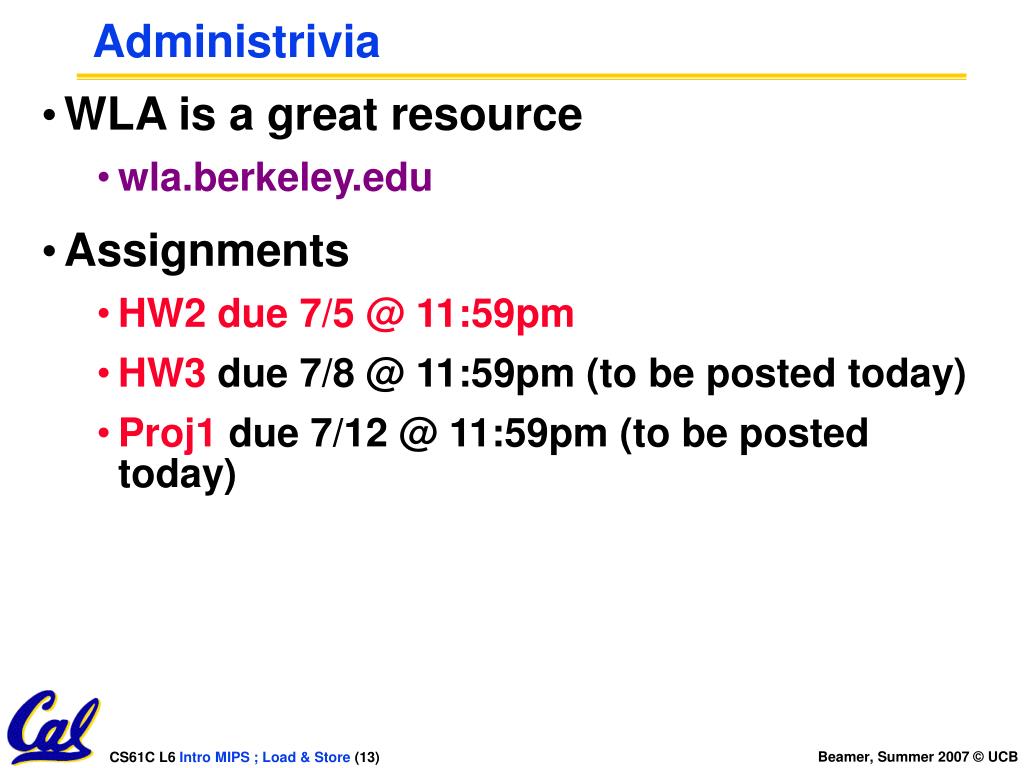 Administrivia

• WLA is a great resource

• wla.berkeley.edu

• Assignments

• HW2 due 7/5 @ 11:59pm

• HW3 due 7/8 @ 11:59pm (to be posted today)

• Proj1 due 7/12 @ 11:59pm (to be posted today)

Cal

CS61C L6 Intro MIPS ; Load & Store (13)

Beamer, Summer 2007 © UCB